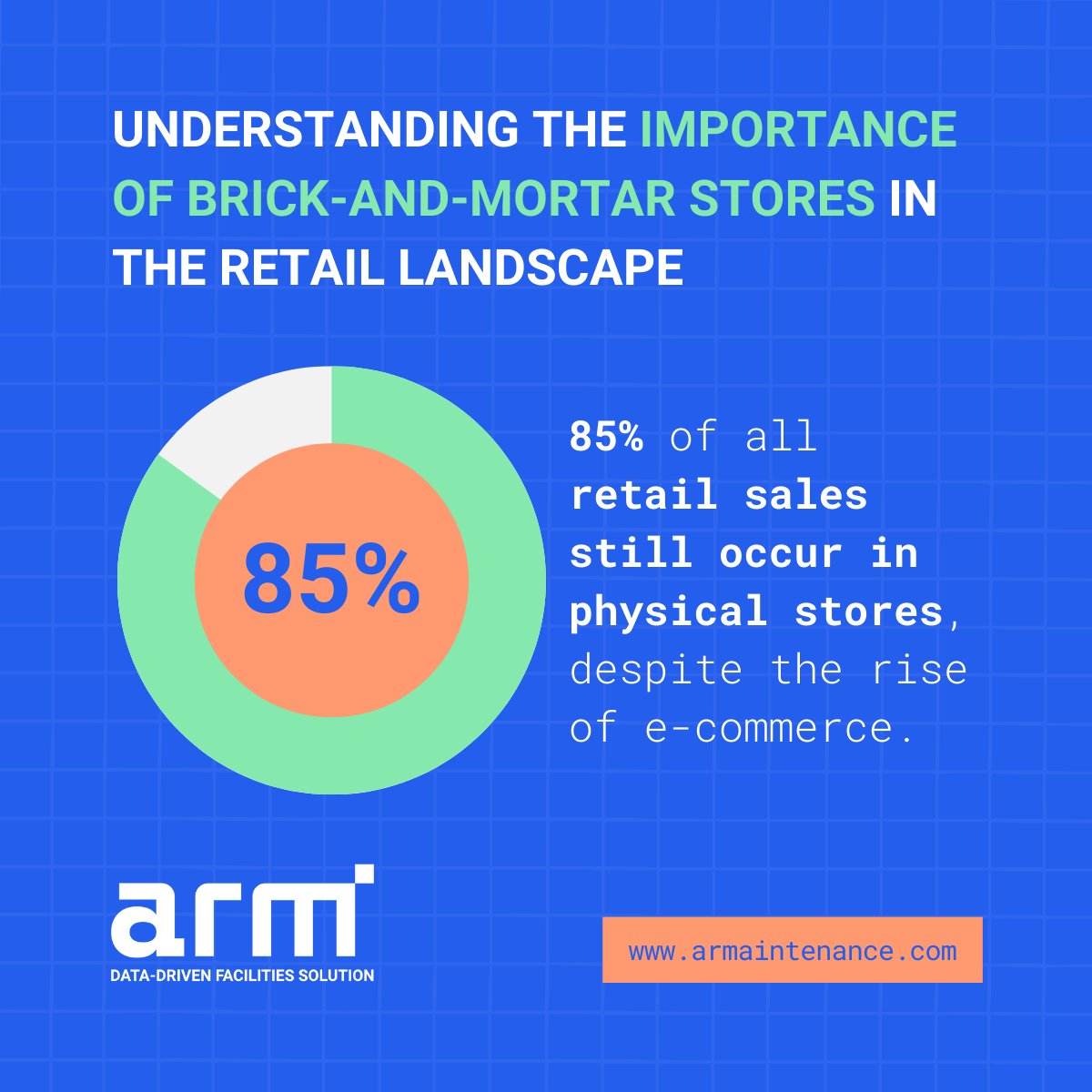 UNDERSTANDING THE IMPORTANCE OF BRICK-AND-MORTAR STORES IN THE RETAIL LANDSCAPE

85%

85% of all retail sales still occur in physical stores, despite the rise of e-commerce.

arm
DATA-DRIVEN FACILITIES SOLUTION

www.armaintenance.com